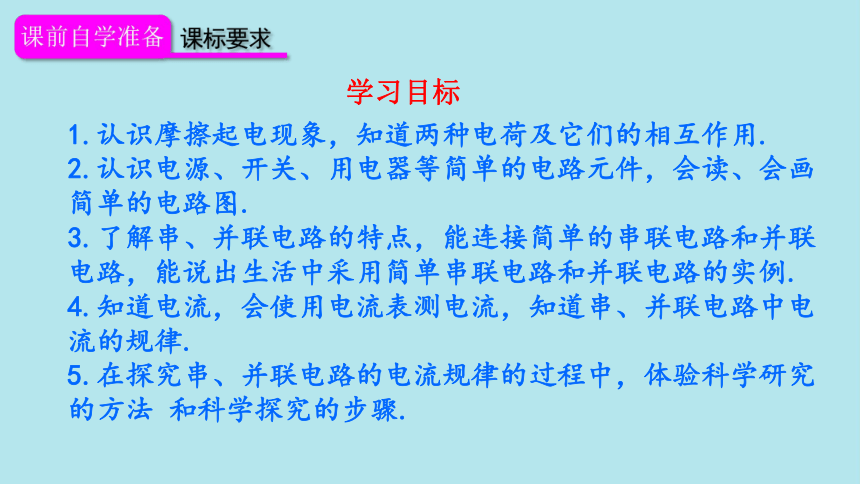 课前自学准备 课标要求

学习目标

1. 认识摩擦起电现象，知道两种电荷及它们的相互作用.
2. 认识电源、开关、用电器等简单的电路元件，会读、会画简单的电路图.
3. 了解串、并联电路的特点，能连接简单的串联电路和并联电路，能说出生活中采用简单串联电路和并联电路的实例.
4. 知道电流，会使用电流表测电流，知道串、并联电路中电流的规律.
5. 在探究串、并联电路的电流规律的过程中，体验科学研究的方法 和科学探究的步骤.